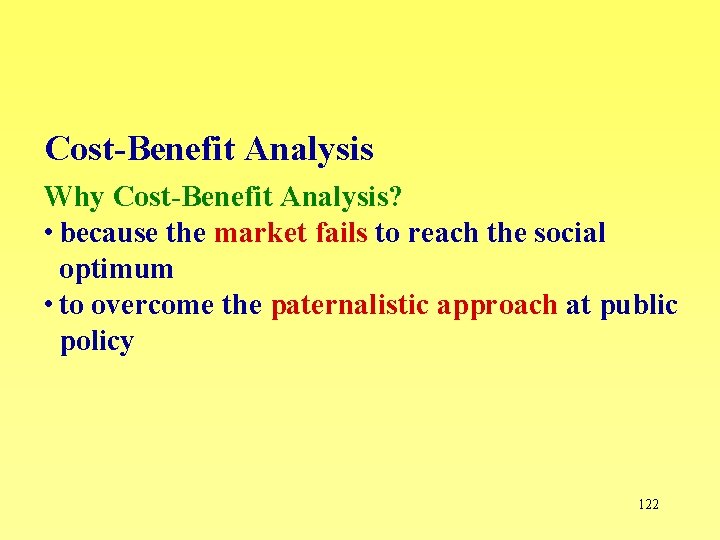 Cost-Benefit Analysis

Why Cost-Benefit Analysis?

• because the market fails to reach the social optimum
• to overcome the paternalistic approach at public policy

122